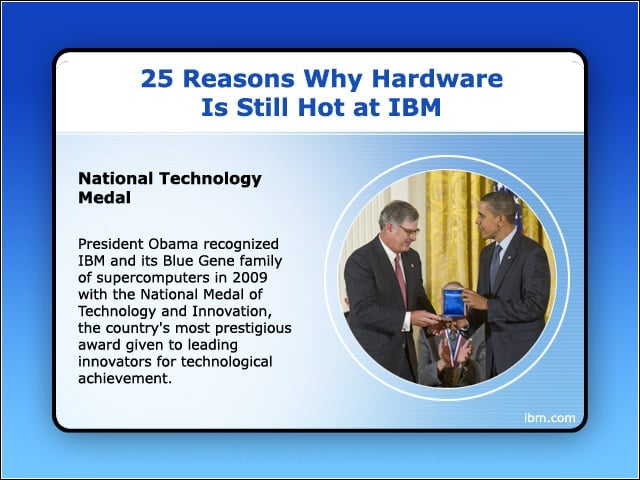 25 Reasons Why Hardware Is Still Hot at IBM

National Technology Medal

President Obama recognized IBM and its Blue Gene family of supercomputers in 2009 with the National Medal of Technology and Innovation, the country's most prestigious award given to leading innovators for technological achievement.

ibm.com